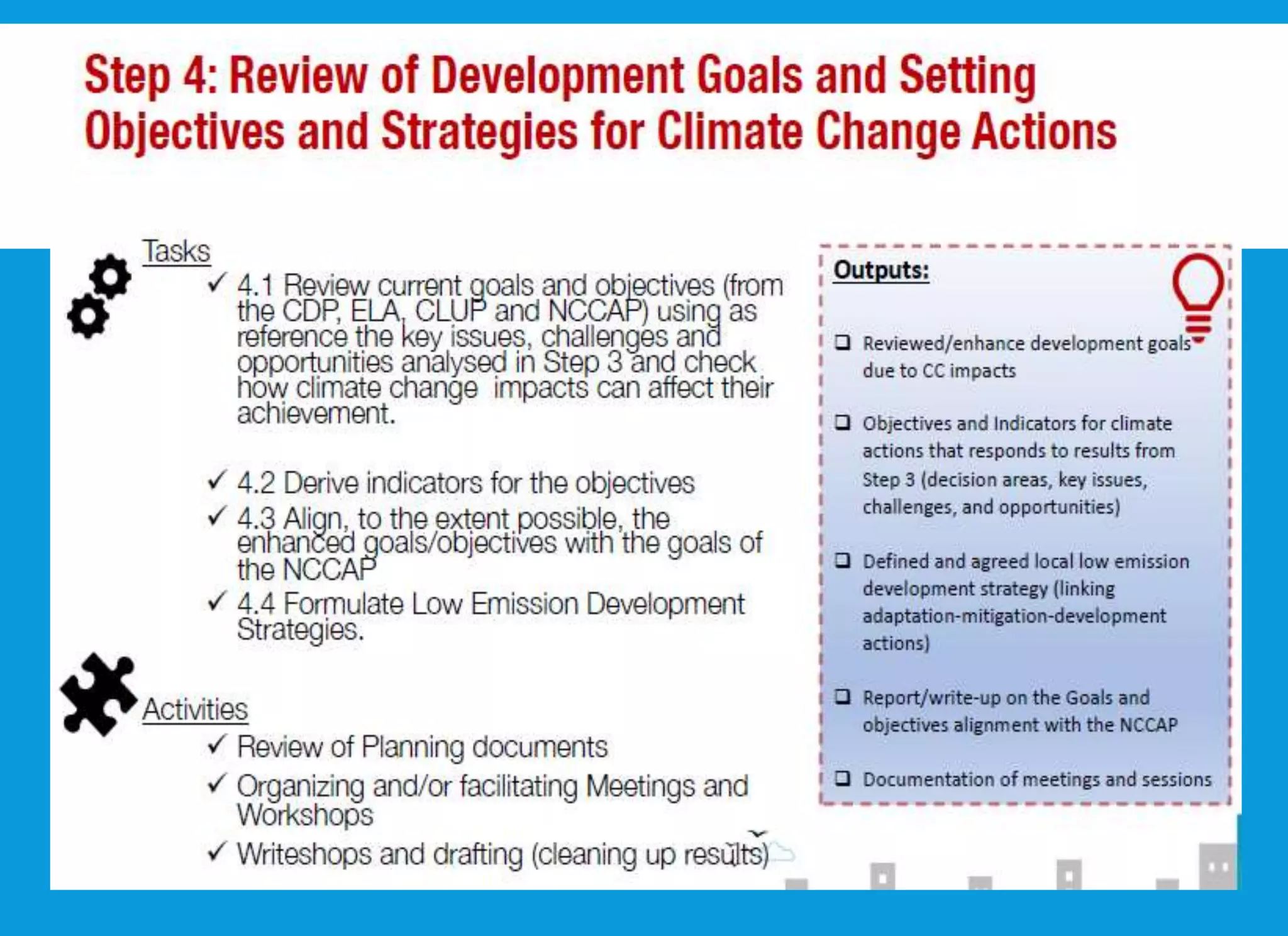 Step 4: Review of Development Goals and Setting Objectives and Strategies for Climate Change Actions

Tasks

✓ 4.1 Review current goals and objectives (from the CDP, ELA, CLUP and NCCAP) using as reference the key issues, challenges and opportunities analysed in Step 3 and check how climate change impacts can affect their achievement.

✓ 4.2 Derive indicators for the objectives

✓ 4.3 Align, to the extent possible, the enhanced goals/objectives with the goals of the NCCAP

✓ 4.4 Formulate Low Emission Development Strategies.

Activities

✓ Review of Planning documents

✓ Organizing and/or facilitating Meetings and Workshops

✓ Writeshops and drafting (cleaning up results)

Outputs:

❑ Reviewed/enhance development goals due to CC impacts

❑ Objectives and Indicators for climate actions that responds to results from Step 3 (decision areas, key issues, challenges, and opportunities)

❑ Defined and agreed local low emission development strategy (linking adaptation-mitigation-development actions)

❑ Report/write-up on the Goals and objectives alignment with the NCCAP

❑ Documentation of meetings and sessions